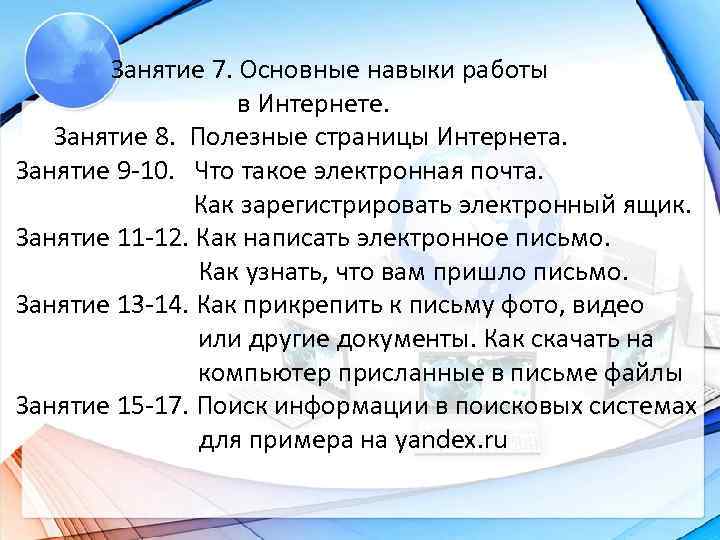 Занятие 7. Основные навыки работы в Интернете.
Занятие 8. Полезные страницы Интернета.
Занятие 9-10. Что такое электронная почта. Как зарегистрировать электронный ящик.
Занятие 11-12. Как написать электронное письмо. Как узнать, что вам пришло письмо.
Занятие 13-14. Как прикрепить к письму фото, видео или другие документы. Как скачать на компьютер присланные в письме файлы
Занятие 15-17. Поиск информации в поисковых системах для примера на yandex.ru